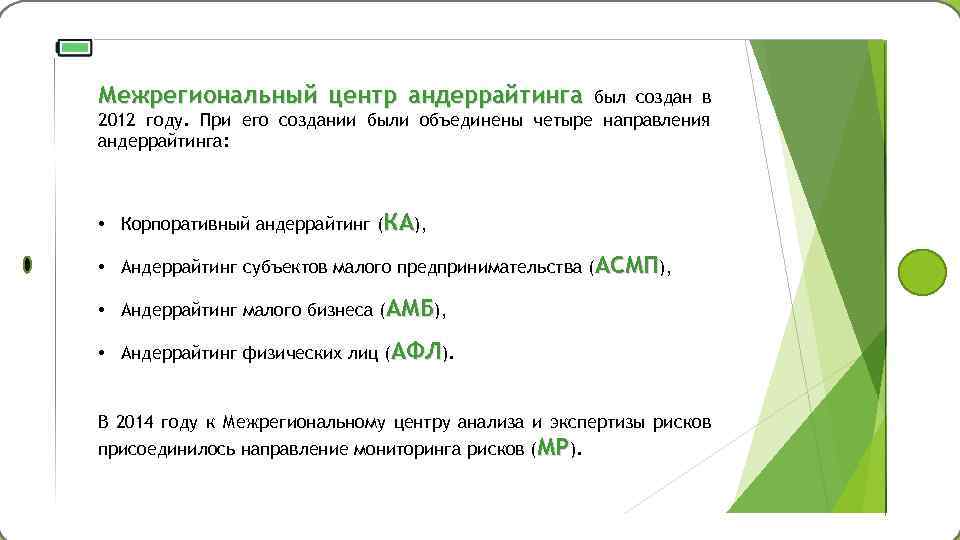 Межрегиональный центр андеррайтинга был создан в 2012 году. При его создании были объединены четыре направления андеррайтинга:

• Корпоративный андеррайтинг (КА),

• Андеррайтинг субъектов малого предпринимательства (АСМП),

• Андеррайтинг малого бизнеса (АМБ),

• Андеррайтинг физических лиц (АФЛ).

В 2014 году к Межрегиональному центру анализа и экспертизы рисков присоединилось направление мониторинга рисков (МР).